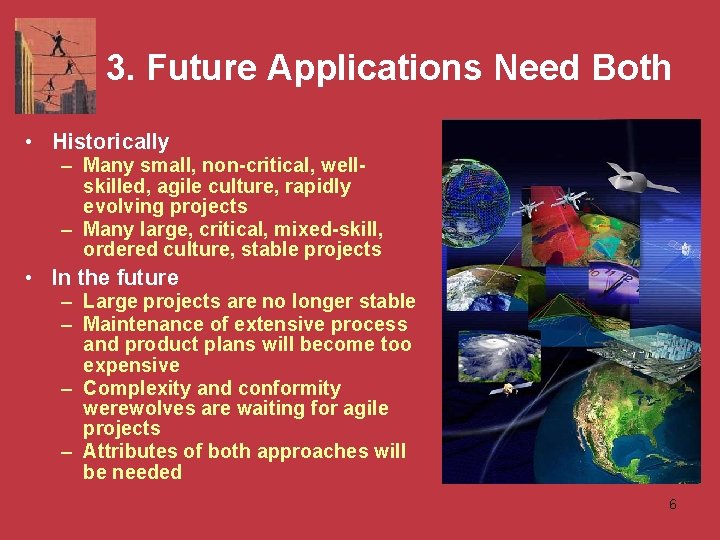 3. Future Applications Need Both

• Historically
- Many small, non-critical, well-skilled, agile culture, rapidly evolving projects
- Many large, critical, mixed-skill, ordered culture, stable projects

• In the future
- Large projects are no longer stable
- Maintenance of extensive process and product plans will become too expensive
- Complexity and conformity werewolves are waiting for agile projects
- Attributes of both approaches will be needed

6